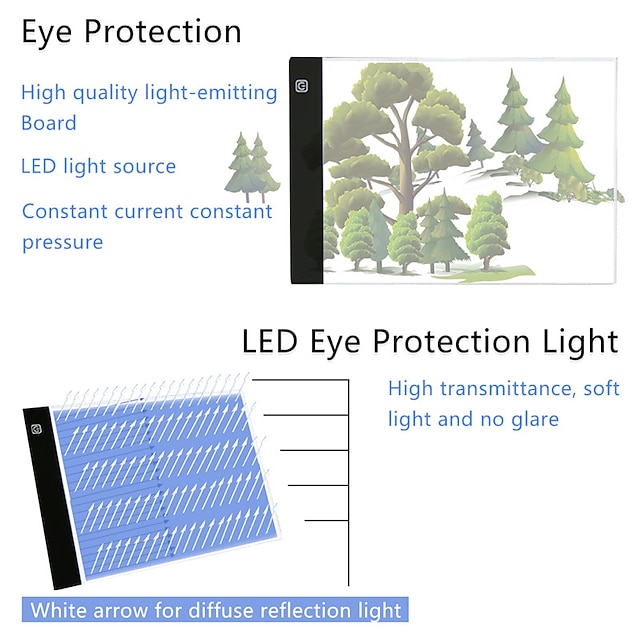 Eye Protection

High quality light-emitting Board

LED light source

Constant current constant pressure

LED Eye Protection Light

High transmittance, soft light and no glare

White arrow for diffuse reflection light